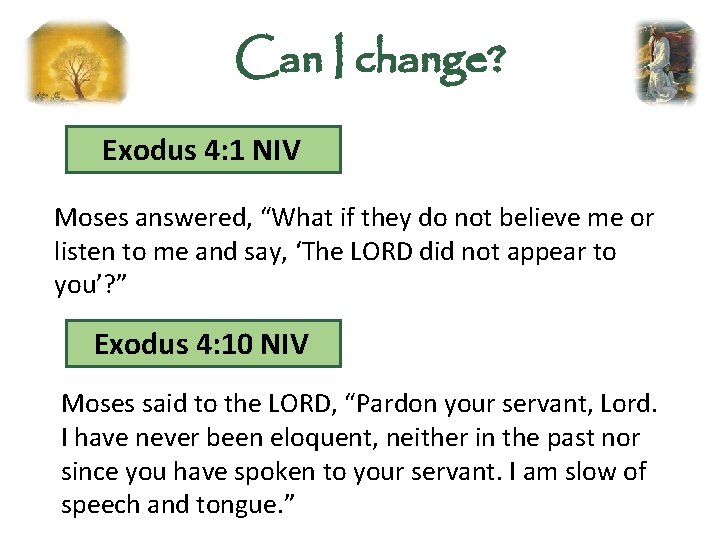 Can I change?

Exodus 4:1 NIV

Moses answered, “What if they do not believe me or listen to me and say, ‘The LORD did not appear to you’?”

Exodus 4:10 NIV

Moses said to the LORD, “Pardon your servant, Lord. I have never been eloquent, neither in the past nor since you have spoken to your servant. I am slow of speech and tongue.”